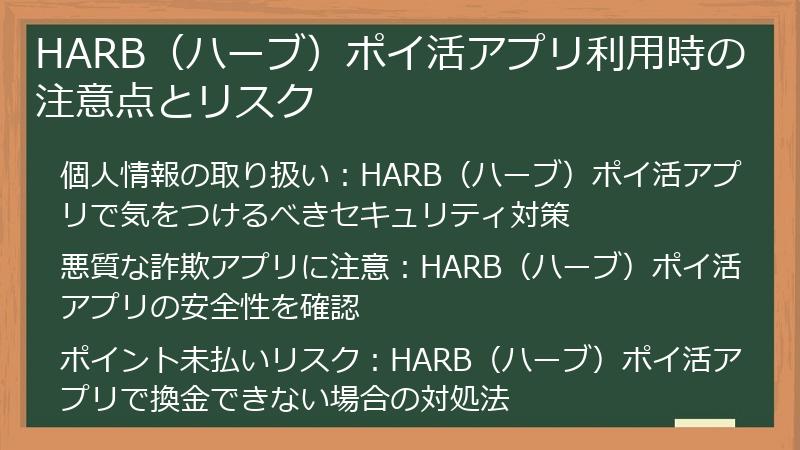 HARB（ハーブ）ポイ活アプリ利用時の注意点とリスク

個人情報の取り扱い：HARB（ハーブ）ポイ活アプリで気をつけるべきセキュリティ対策

悪質な詐欺アプリに注意：HARB（ハーブ）ポイ活アプリの安全性を確認

ポイント未払いリスク：HARB（ハーブ）ポイ活アプリで換金できない場合の対処法